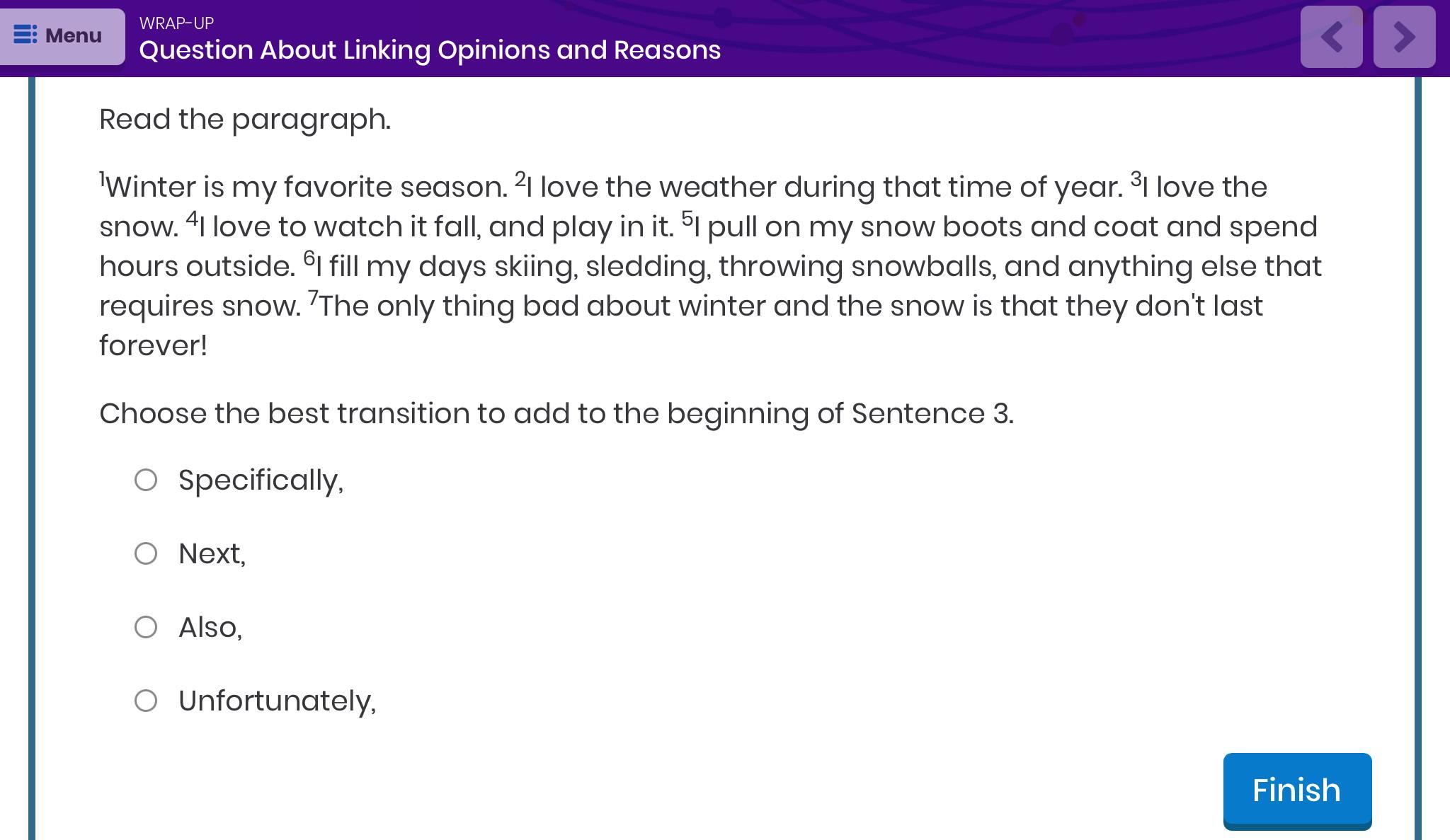 Menu

WRAP-UP
Question About Linking Opinions and Reasons

Read the paragraph.

$^1$Winter is my favorite season. $^2$I love the weather during that time of year. $^3$I love the snow. $^4$I love to watch it fall, and play in it. $^5$I pull on my snow boots and coat and spend hours outside. $^6$I fill my days skiing, sledding, throwing snowballs, and anything else that requires snow. $^7$The only thing bad about winter and the snow is that they don't last forever!

Choose the best transition to add to the beginning of Sentence 3.

Specifically,

Next,

Also,

Unfortunately,

Finish